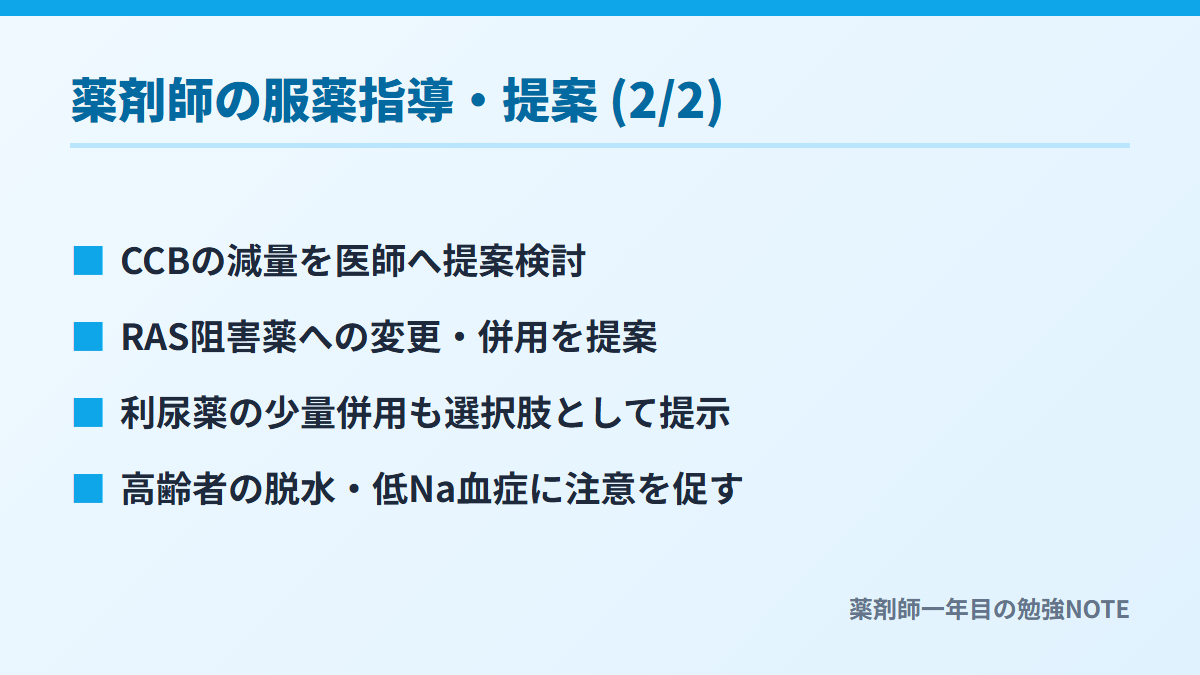 薬剤師の服薬指導・提案 (2/2)

■ CCBの減量を医師へ提案検討

■ RAS阻害薬への変更・併用を提案

■ 利尿薬の少量併用も選択肢として提示

■ 高齢者の脱水・低Na血症に注意を促す

薬剤師一年目の勉強NOTE